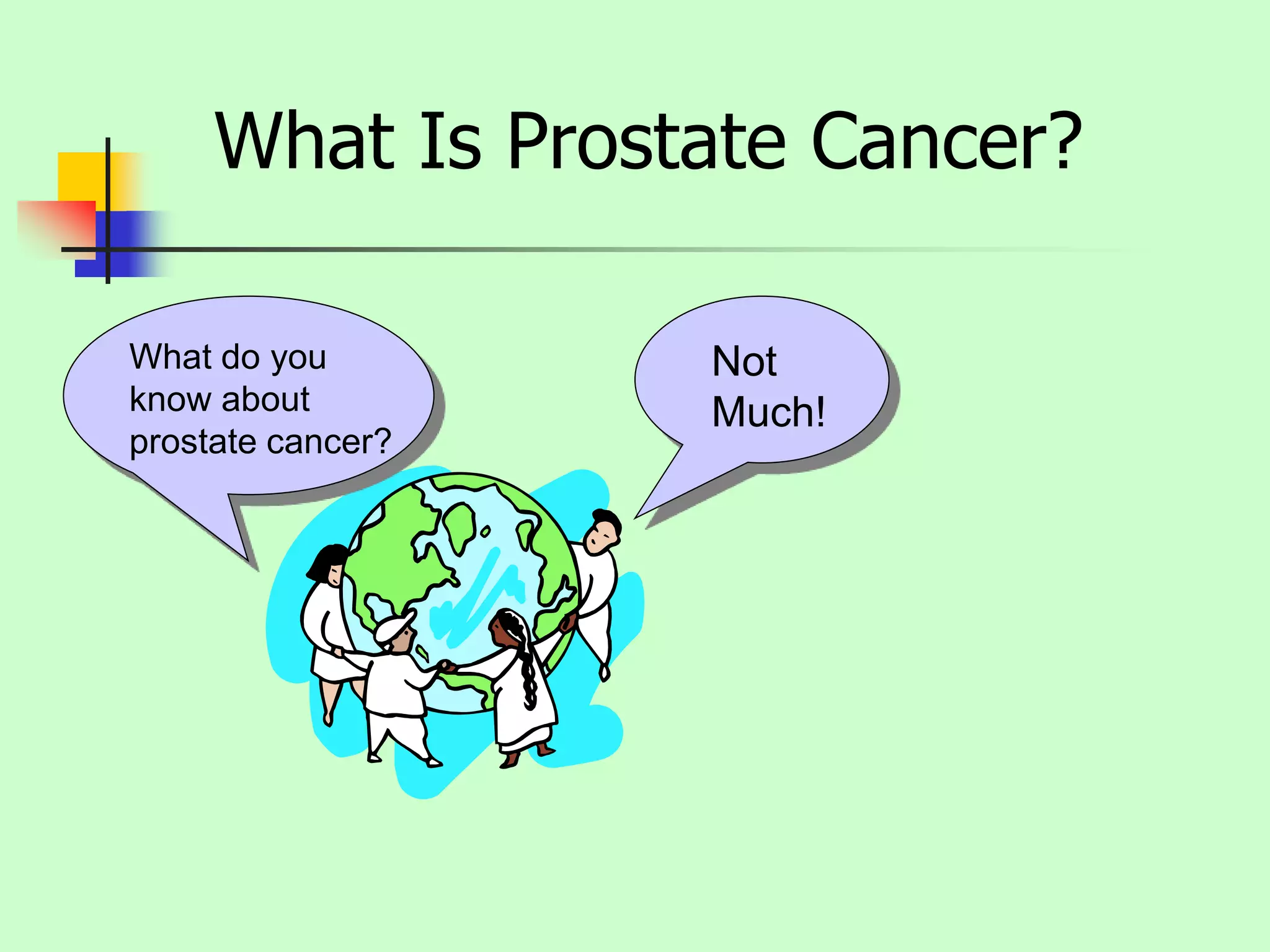 What Is Prostate Cancer?

What do you know about prostate cancer?

Not Much!